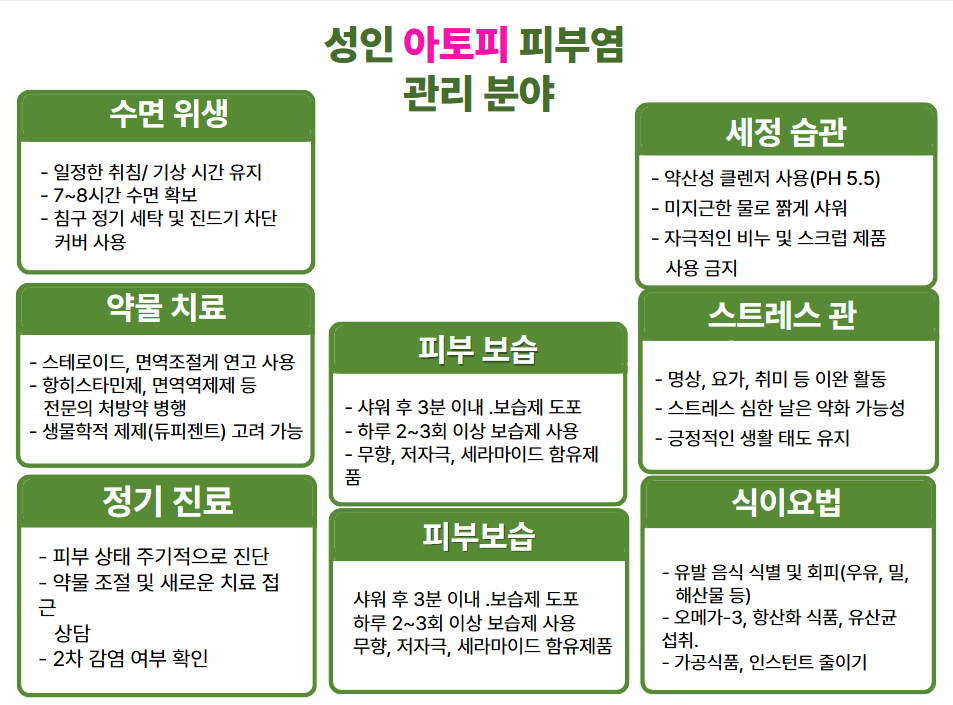 성인 아토피 피부염
관리 분야

수면 위생

- 일정한 취침/ 기상 시간 유지
- 7~8시간 수면 확보
- 침구 정기 세탁 및 진드기 차단 커버 사용

약물 치료

- 스테로이드, 면역조절게 연고 사용
- 항히스타민제, 면역역제제 등 전문의 처방약 병행
- 생물학적 제제(듀피젠트) 고려 가능

정기 진료

- 피부 상태 주기적으로 진단
- 약물 조절 및 새로운 치료 접근
상담
- 2차 감염 여부 확인

피부 보습

- 샤워 후 3분 이내 .보습제 도포
- 하루 2~3회 이상 보습제 사용
- 무향, 저자극, 세라마이드 함유제품

피부보습

샤워 후 3분 이내 .보습제 도포
하루 2~3회 이상 보습제 사용
무향, 저자극, 세라마이드 함유제품

세정 습관

- 약산성 클렌저 사용(PH 5.5)
- 미지근한 물로 짧게 샤워
- 자극적인 비누 및 스크럽 제품 사용 금지

스트레스 관

- 명상, 요가, 취미 등 이완 활동
- 스트레스 심한 날은 약화 가능성
- 긍정적인 생활 태도 유지

식이요법

- 유발 음식 식별 및 회피(우유, 밀, 해산물 등)
- 오메가-3, 항산화 식품, 유산균 섭취.
- 가공식품, 인스턴트 줄이기